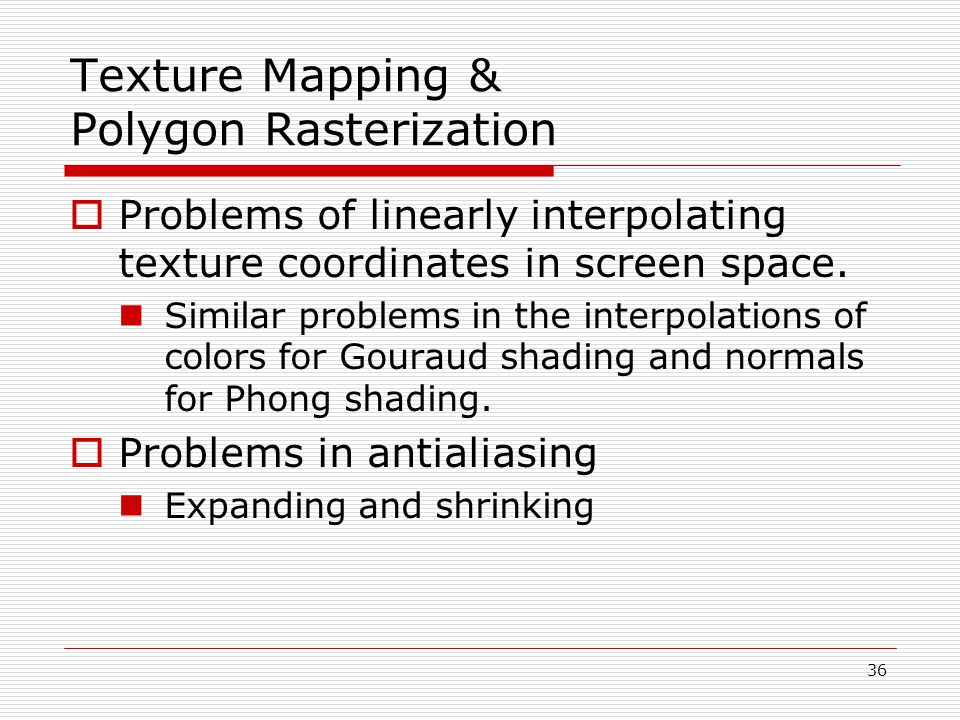 Texture Mapping &
Polygon Rasterization

Problems of linearly interpolating texture coordinates in screen space.

Similar problems in the interpolations of colors for Gouraud shading and normals for Phong shading.

Problems in antialiasing

Expanding and shrinking

36